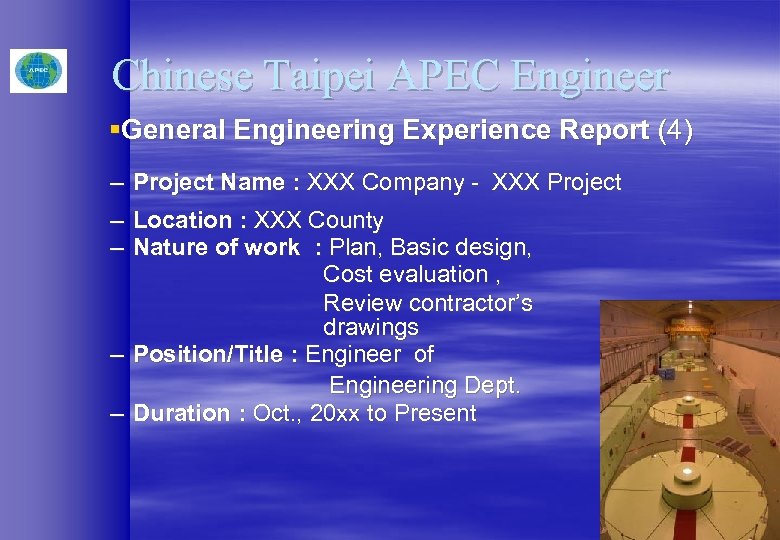 APEC

Chinese Taipei APEC Engineer

▪General Engineering Experience Report (4)

– Project Name : XXX Company - XXX Project

– Location : XXX County

– Nature of work : Plan, Basic design, Cost evaluation , Review contractor's drawings

– Position/Title : Engineer of Engineering Dept.

– Duration : Oct., 20xx to Present